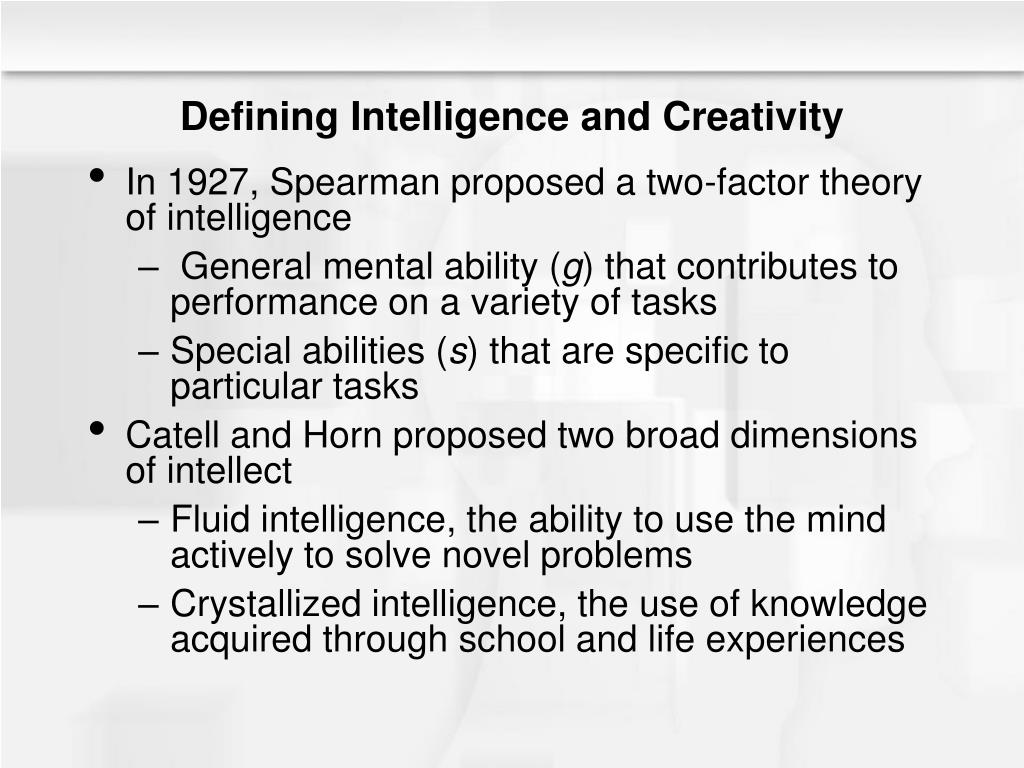 Defining Intelligence and Creativity

• In 1927, Spearman proposed a two-factor theory of intelligence
– General mental ability (g) that contributes to performance on a variety of tasks
– Special abilities (s) that are specific to particular tasks

• Catell and Horn proposed two broad dimensions of intellect
– Fluid intelligence, the ability to use the mind actively to solve novel problems
– Crystallized intelligence, the use of knowledge acquired through school and life experiences